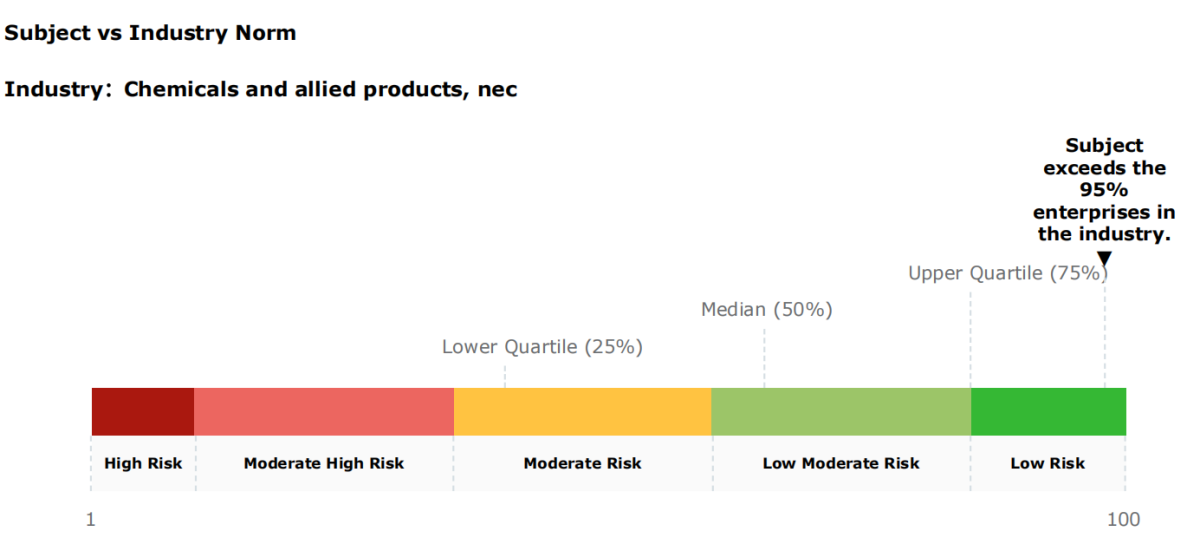 Subject vs Industry Norm

Industry: Chemicals and allied products, nec

Subject exceeds the 95% enterprises in the industry.

Upper Quartile (75%)

Median (50%)

Lower Quartile (25%)

High Risk

Moderate High Risk

Moderate Risk

Low Moderate Risk

Low Risk

1

100